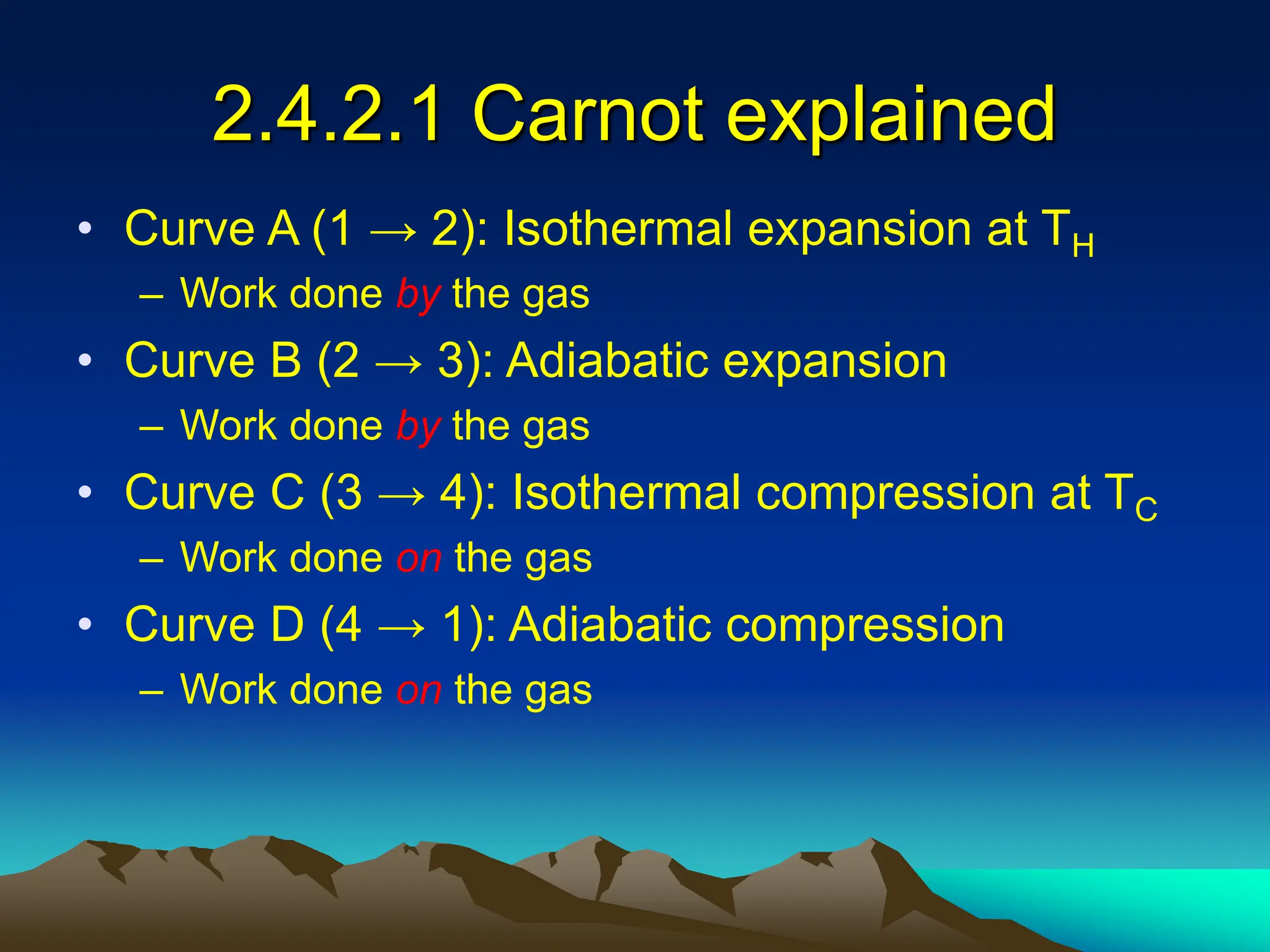 2.4.2.1 Carnot explained

• Curve A (1 → 2): Isothermal expansion at $T_H$
– Work done by the gas
• Curve B (2 → 3): Adiabatic expansion
– Work done by the gas
• Curve C (3 → 4): Isothermal compression at $T_C$
– Work done on the gas
• Curve D (4 → 1): Adiabatic compression
– Work done on the gas